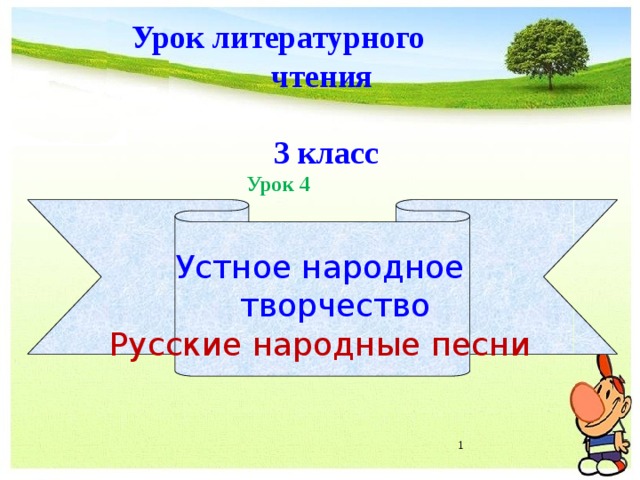 Урок литературного чтения

3 класс

Урок 4

Устное народное творчество

Русские народные песни

1